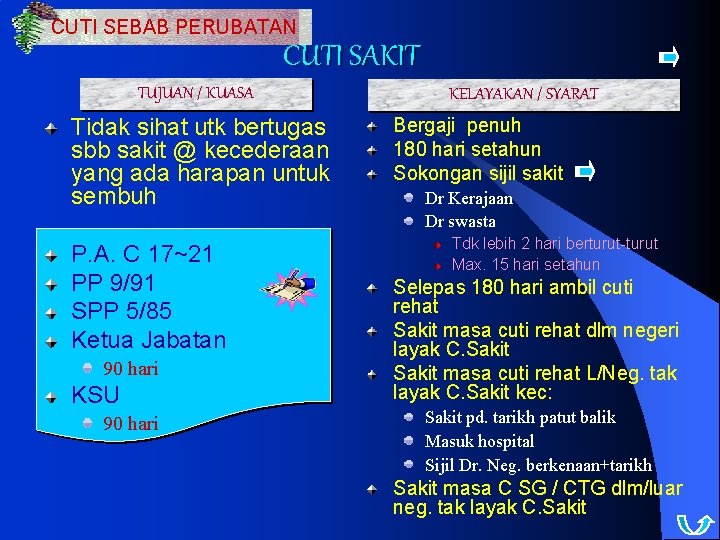 CUTI SEBAB PERUBATAN

CUTI SAKIT

TUJUAN / KUASA

Tidak sihat utk bertugas sbb sakit @ kecederaan yang ada harapan untuk sembuh

P.A. C 17~21
PP 9/91
SPP 5/85
Ketua Jabatan
90 hari
KSU
90 hari

KELAYAKAN / SYARAT

Bergaji penuh
180 hari setahun
Sokongan sijil sakit
Dr Kerajaan
Dr swasta
Tdk lebih 2 hari berturut-turut
Max. 15 hari setahun
Selepas 180 hari ambil cuti rehat
Sakit masa cuti rehat dlm negeri layak C.Sakit
Sakit masa cuti rehat L/Neg. tak layak C.Sakit kec:
Sakit pd. tarikh patut balik
Masuk hospital
Sijil Dr. Neg. berkenaan+tarikh
Sakit masa C SG / CTG dlm/luar neg. tak layak C.Sakit